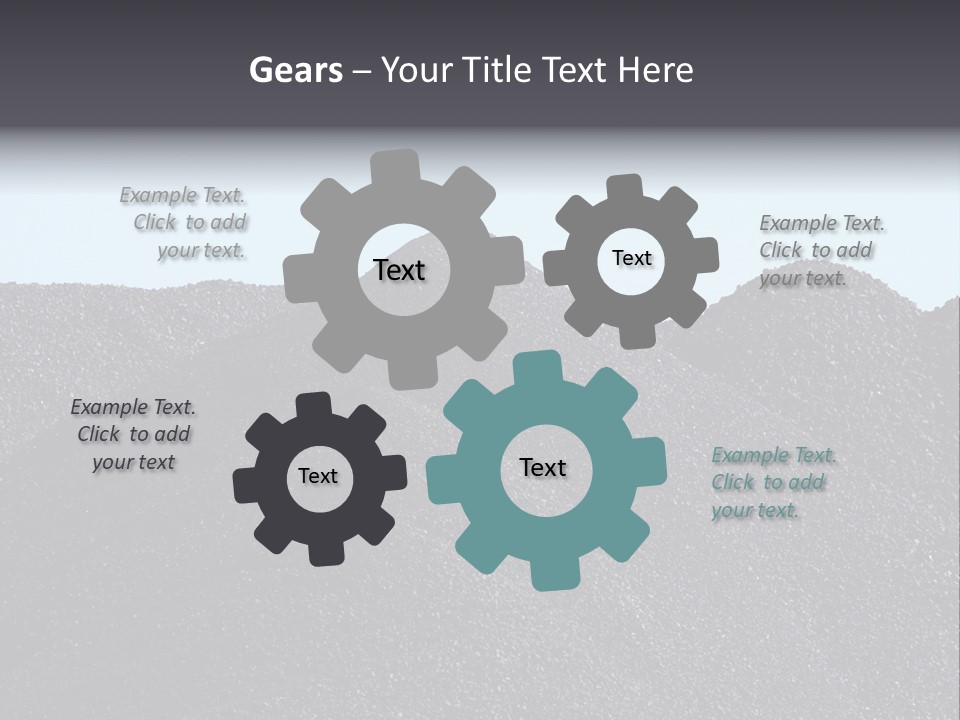 Gears – Your Title Text Here

Example Text. Click to add your text.

Text

Text

Example Text. Click to add your text.

Example Text. Click to add your text

Text

Text

Example Text. Click to add your text.